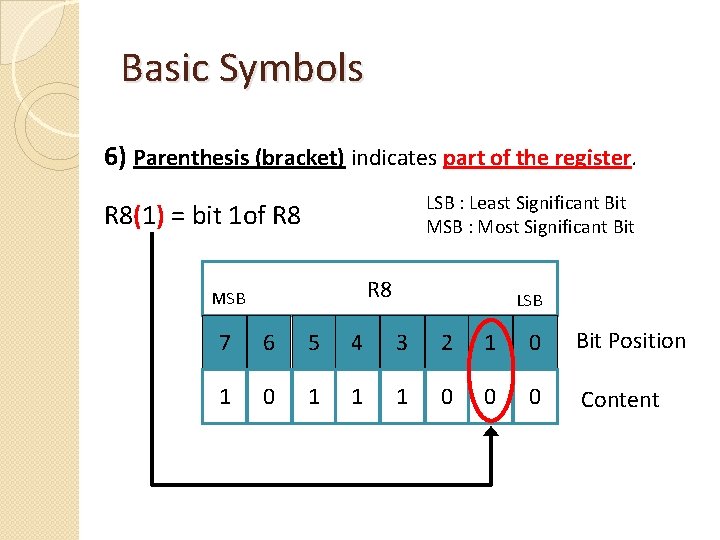 Basic Symbols

6) Parenthesis (bracket) indicates part of the register.

R8(1) = bit 1of R8

LSB : Least Significant Bit
MSB : Most Significant Bit

MSB R8 LSB

| 7 | 6 | 5 | 4 | 3 | 2 | 1 | 0 |
|---|---|---|---|---|---|---|---|
| 1 | 0 | 1 | 1 | 1 | 0 | 0 | 0 |

Bit Position

Content